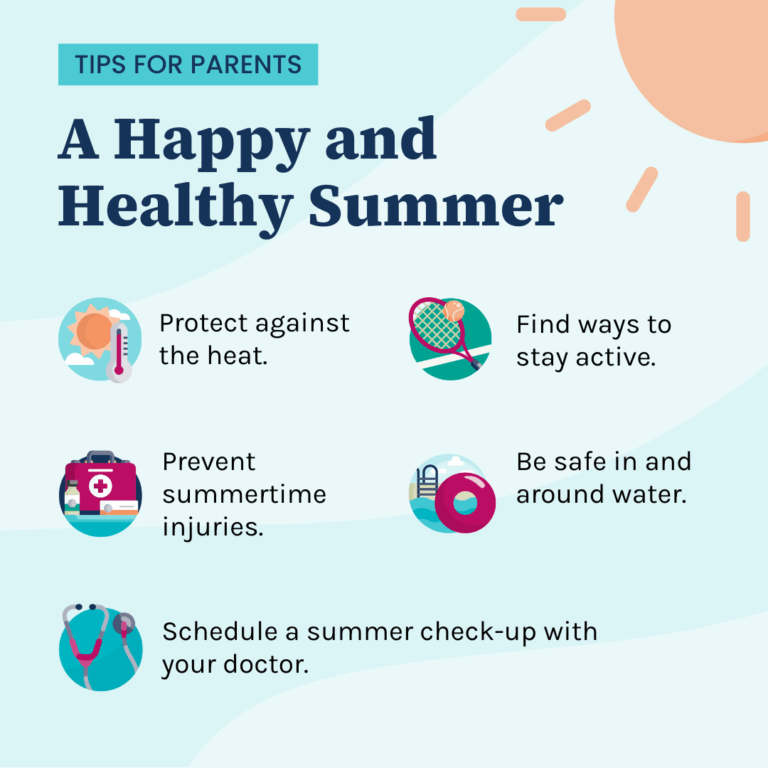 TIPS FOR PARENTS

A Happy and Healthy Summer

Protect against the heat.

Find ways to stay active.

Prevent summertime injuries.

Be safe in and around water.

Schedule a summer check-up with your doctor.